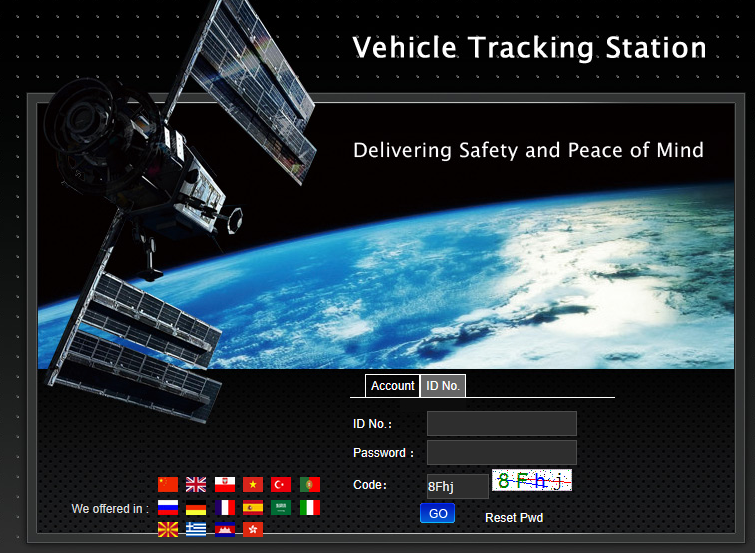 Vehicle Tracking Station

Delivering Safety and Peace of Mind

Account ID No.

ID No.:

Password :

Code: 8Fhj 8Fhj

GO Reset Pwd

We offered in :